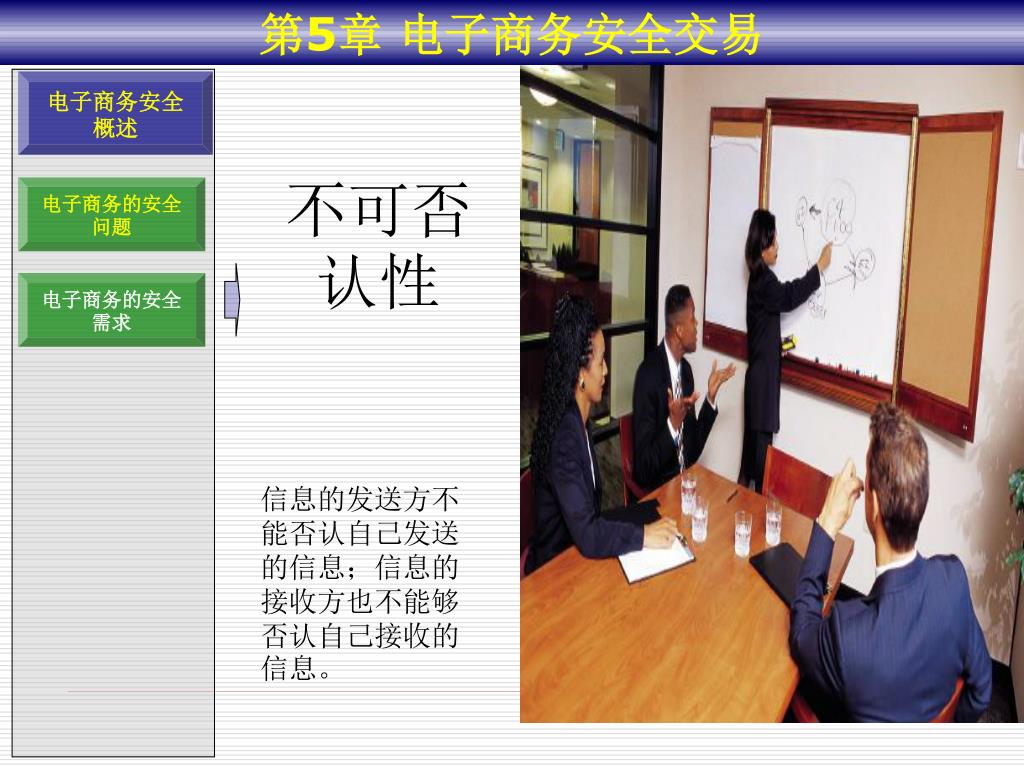 第5章 电子商务安全交易

电子商务安全概述

电子商务的安全问题

电子商务的安全需求

不可否认性

信息的发送方不能否认自己发送的信息；信息的接收方也不能够否认自己接收的信息。